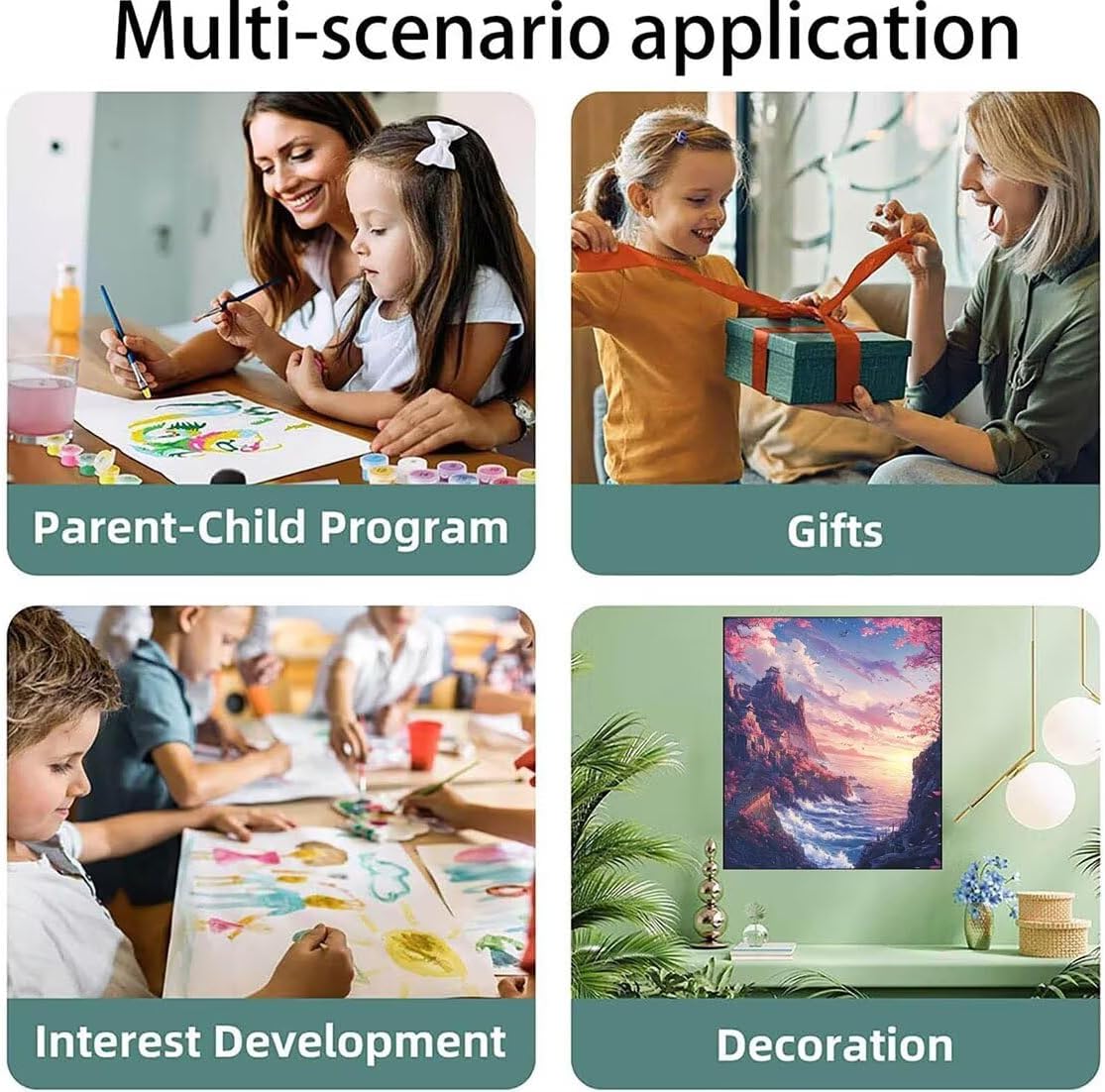 Multi-scenario application

Parent-Child Program

Gifts

Interest Development

Decoration